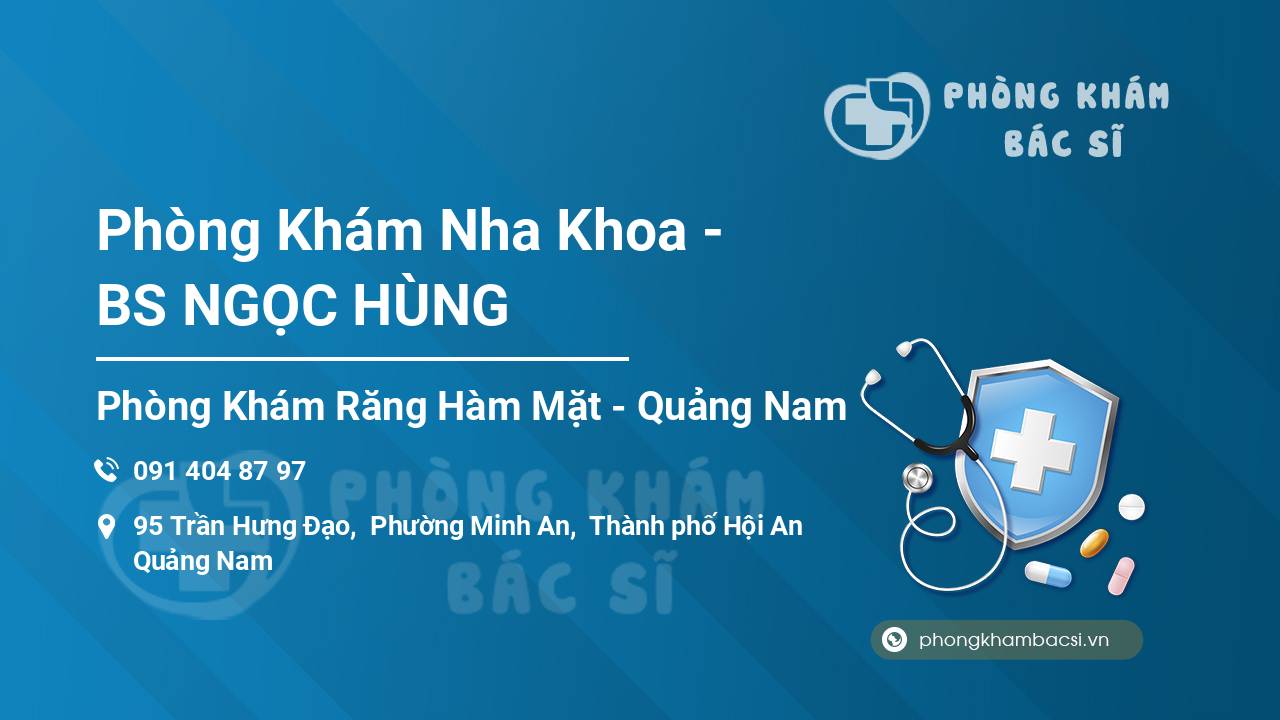 PHÒNG KHÁM BÁC SĨ

Phòng Khám Nha Khoa - BS NGỌC HÙNG

Phòng Khám Răng Hàm Mặt - Quảng Nam

091 404 87 97

95 Trần Hưng Đạo, Phường Minh An, Thành phố Hội An Quảng Nam

PHÒNG KHÁM BÁC SĨ

phongkhambacsi.vn